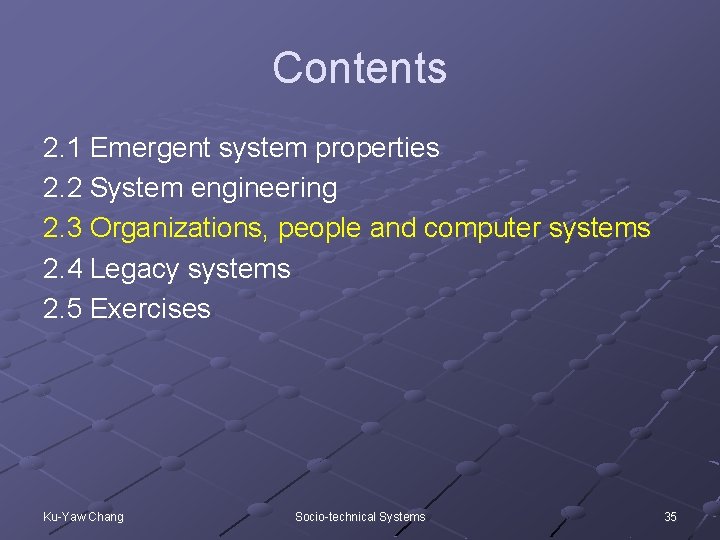 Contents

2.1 Emergent system properties
2.2 System engineering
2.3 Organizations, people and computer systems
2.4 Legacy systems
2.5 Exercises

Ku-Yaw Chang

Socio-technical Systems

35